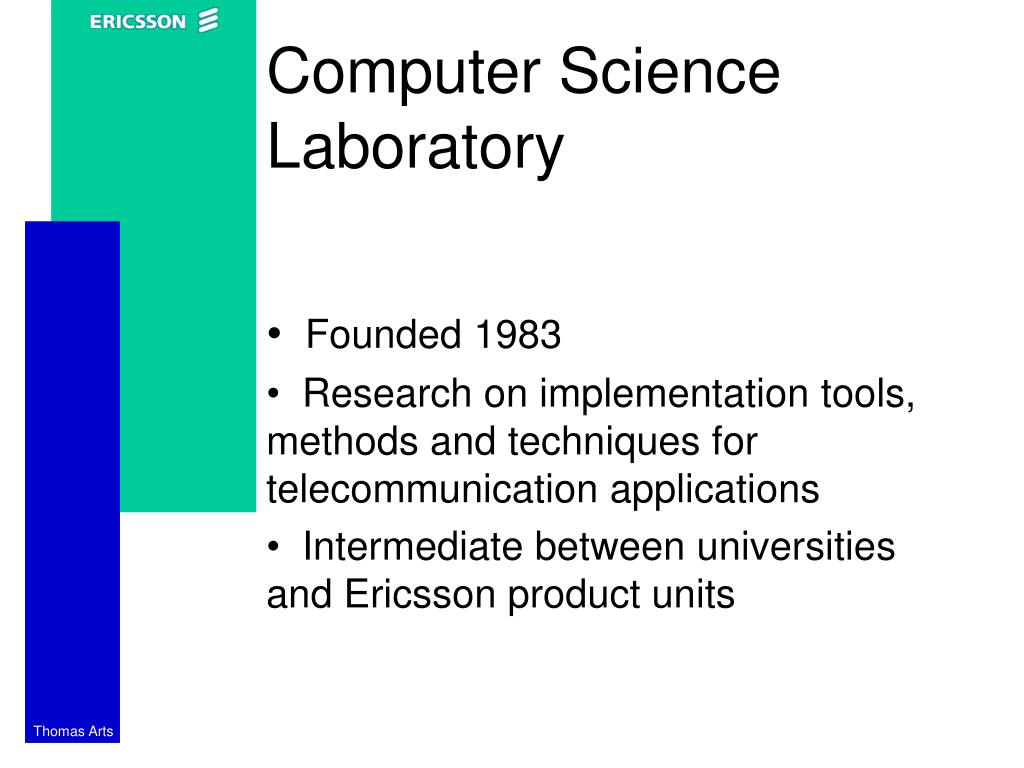 ERICSSON

Computer Science Laboratory

• Founded 1983

• Research on implementation tools, methods and techniques for telecommunication applications

• Intermediate between universities and Ericsson product units

Thomas Arts